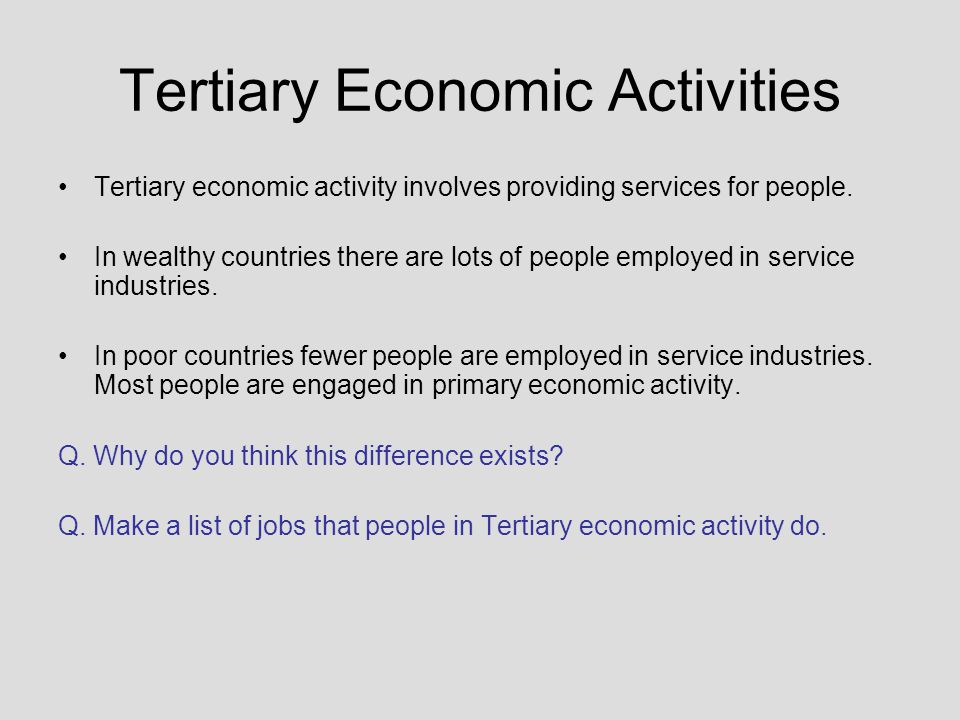 Tertiary Economic Activities

• Tertiary economic activity involves providing services for people.

• In wealthy countries there are lots of people employed in service industries.

• In poor countries fewer people are employed in service industries. Most people are engaged in primary economic activity.

Q. Why do you think this difference exists?

Q. Make a list of jobs that people in Tertiary economic activity do.